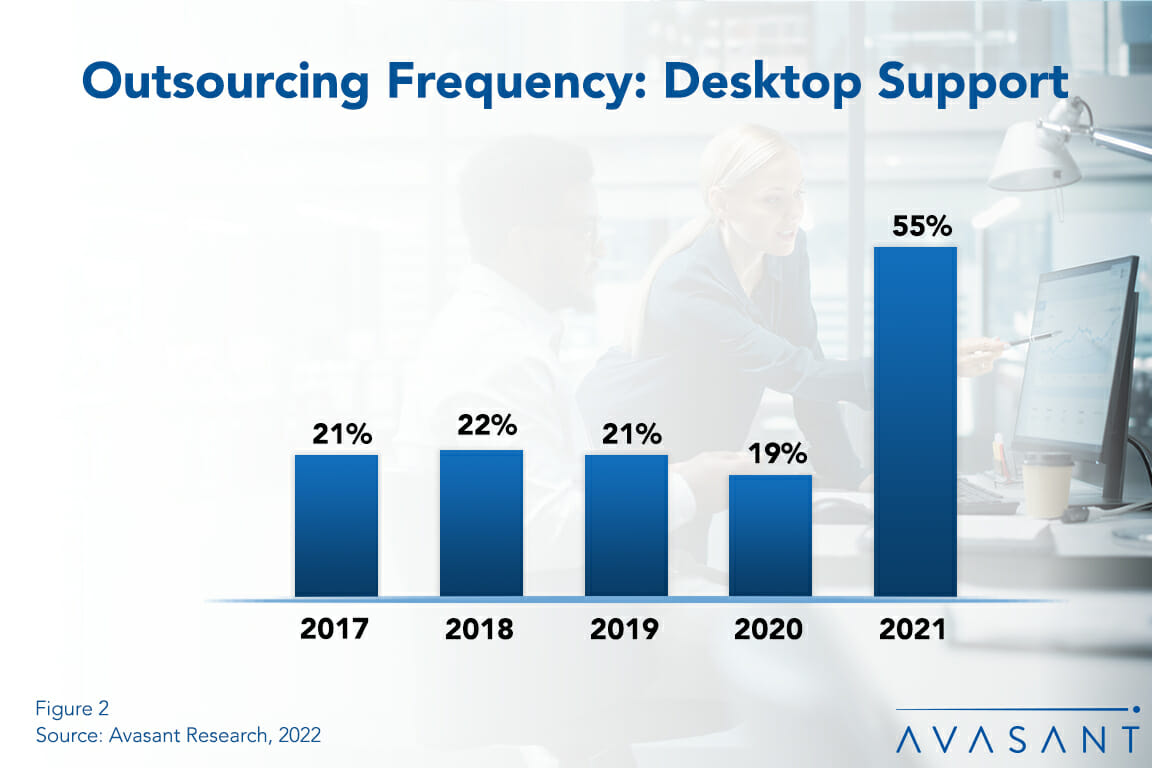 Outsourcing Frequency: Desktop Support

21%
22%
21%
19%
55%

2017
2018
2019
2020
2021

Figure 2
Source: Avasant Research, 2022

AVASANT